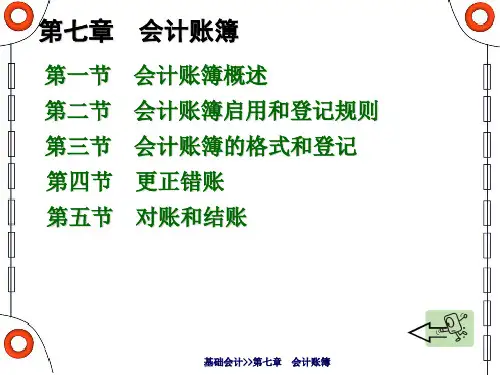 第七章　会计账簿

第一节　会计账簿概述

第二节　会计账簿启用和登记规则

第三节　会计账簿的格式和登记

第四节　更正错账

第五节　对账和结账

基础会计>>第七章　会计账簿